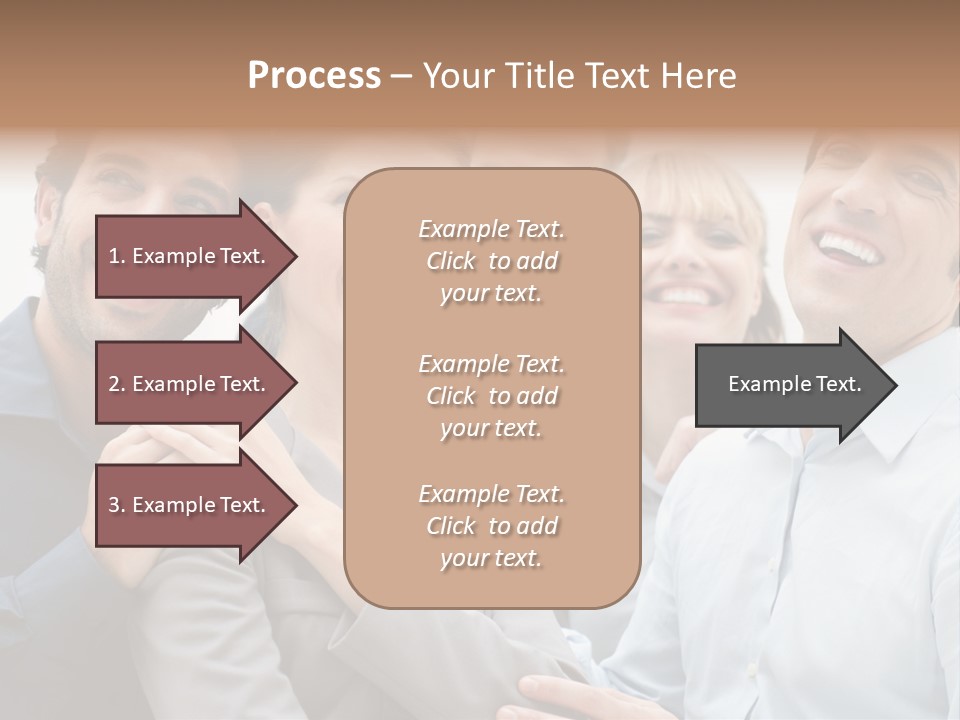 Process – Your Title Text Here

1. Example Text.

2. Example Text.

3. Example Text.

Example Text. Click to add your text.

Example Text. Click to add your text.

Example Text. Click to add your text.

Example Text.